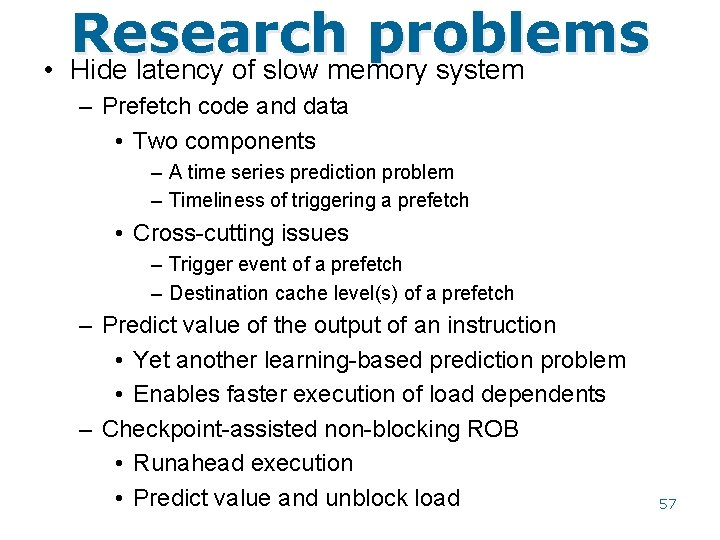 Research problems

• Hide latency of slow memory system
– Prefetch code and data
• Two components
– A time series prediction problem
– Timeliness of triggering a prefetch
• Cross-cutting issues
– Trigger event of a prefetch
– Destination cache level(s) of a prefetch
– Predict value of the output of an instruction
• Yet another learning-based prediction problem
• Enables faster execution of load dependents
– Checkpoint-assisted non-blocking ROB
• Runahead execution
• Predict value and unblock load

57